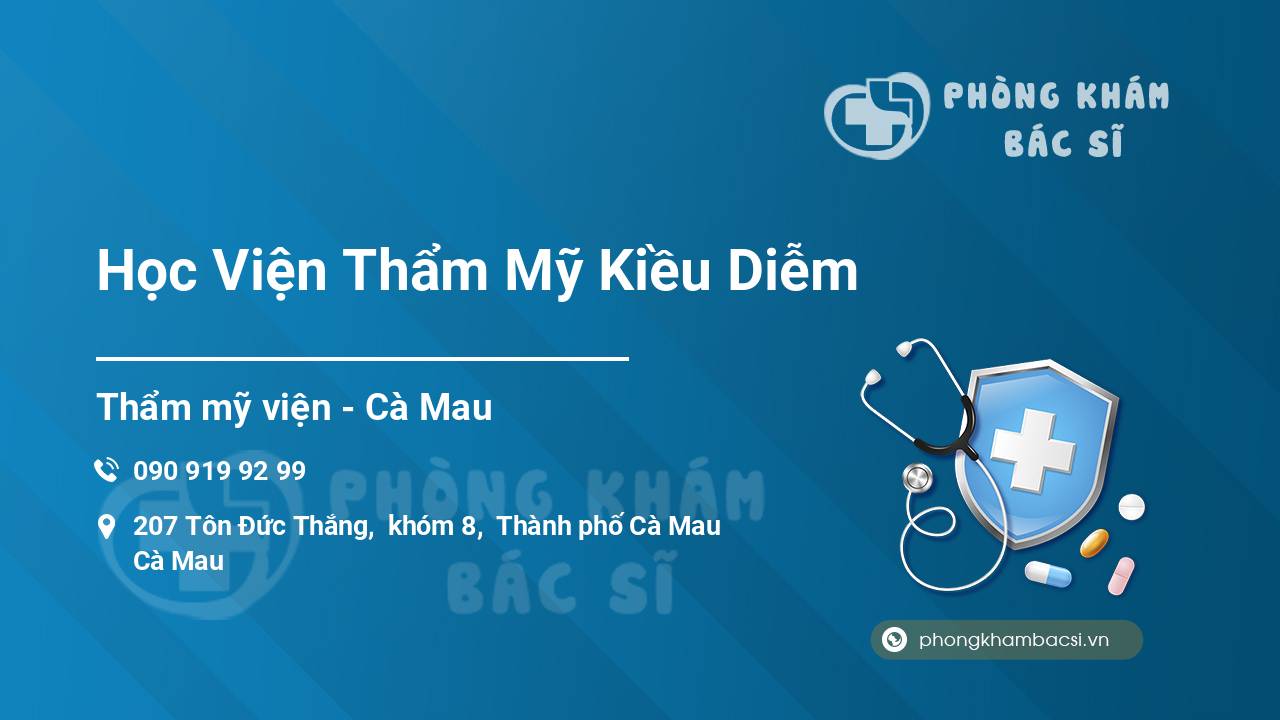 PHÒNG KHÁM
BÁC SĨ

Học Viện Thẩm Mỹ Kiều Diễm

Thẩm mỹ viện - Cà Mau

090 919 92 99

207 Tôn Đức Thắng, khóm 8, Thành phố Cà Mau
Cà Mau

PHÒNG KHÁM
BÁC SĨ

phongkhambacsi.vn